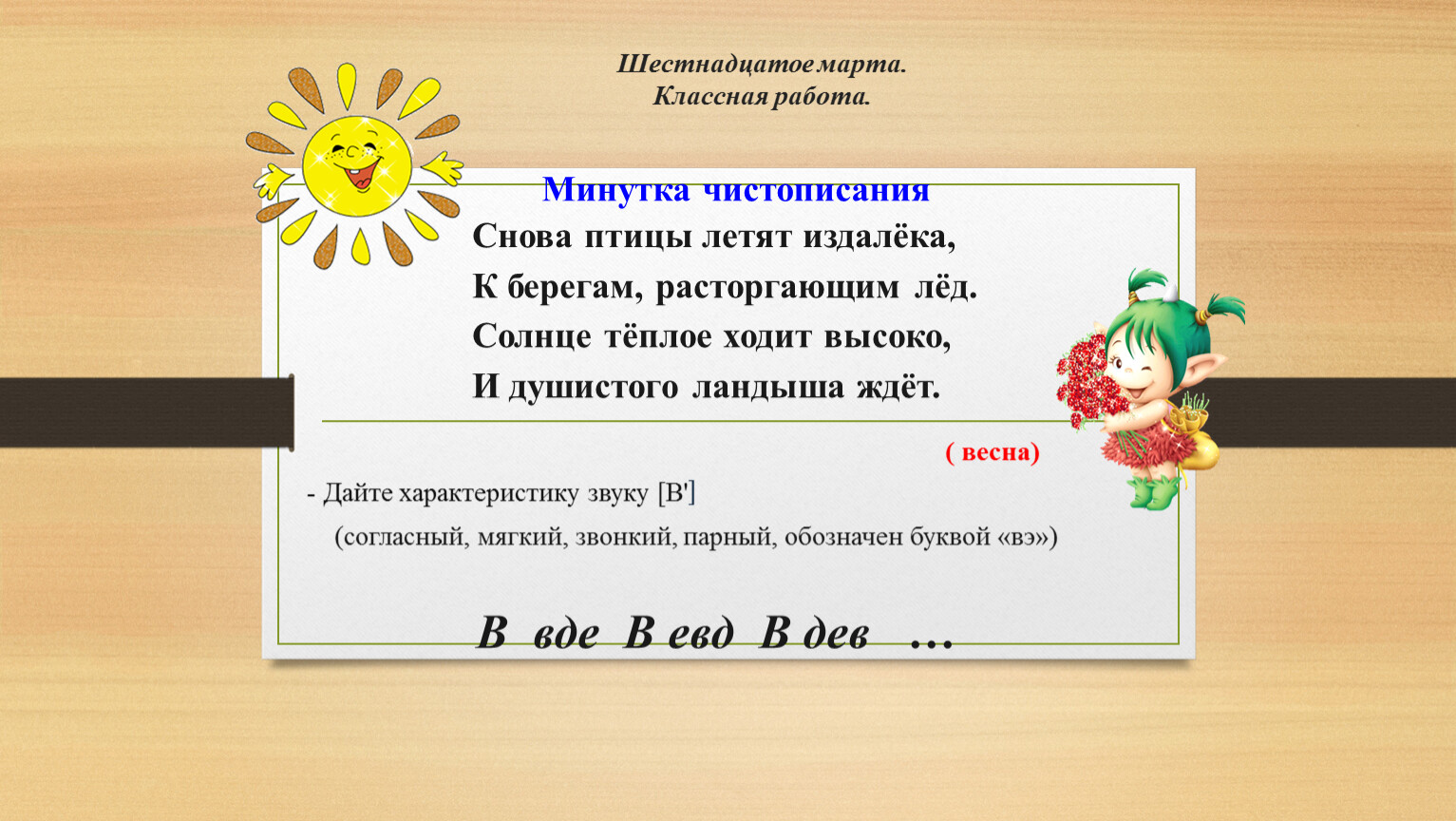 Шестнадцатое марта.
Классная работа.

Минутка чистописания

Снова птицы летят издалёка,
К берегам, расторгающим лёд.
Солнце тёплое ходит высоко,
И душистого ландыша ждёт.

( весна)

- Дайте характеристику звуку [В']

(согласный, мягкий, звонкий, парный, обозначен буквой «вэ»)

В вде В евд В дев ...